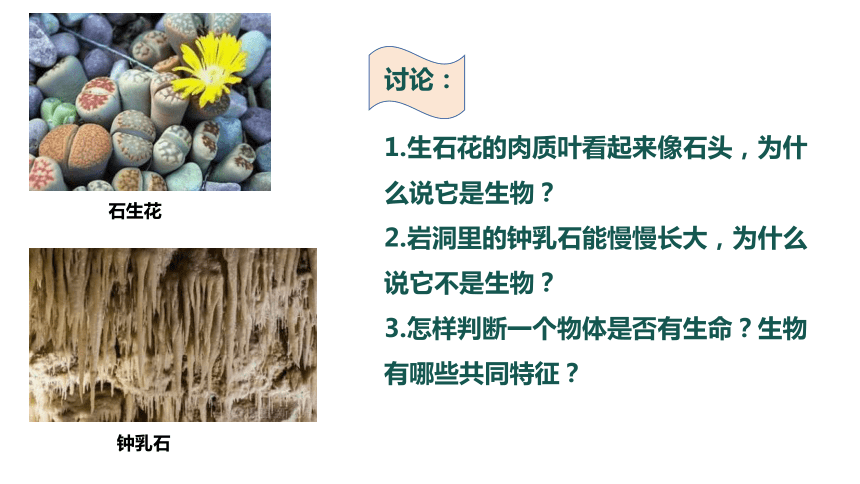 石生花

钟乳石

讨论：

1.生石花的肉质叶看起来像石头，为什么说它是生物？

2.岩洞里的钟乳石能慢慢长大，为什么说它不是生物？

3.怎样判断一个物体是否有生命？生物有哪些共同特征？